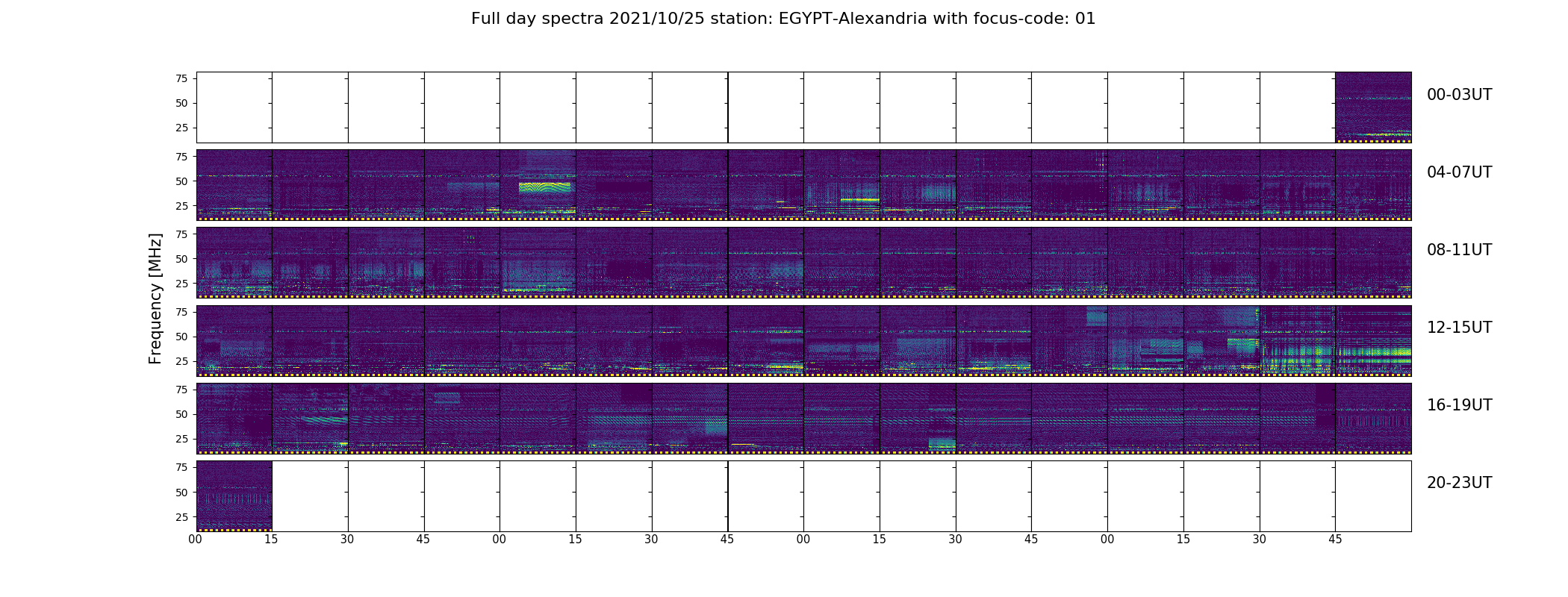 Full day spectra 2021/10/25 station: EGYPT-Alexandria with focus-code: 01

Frequency [MHz]

75
50
25
00-03UT

75
50
25
04-07UT

75
50
25
08-11UT

75
50
25
12-15UT

75
50
25
16-19UT

75
50
25
20-23UT

00 15 30 45 00 15 30 45 00 15 30 45 00 15 30 45